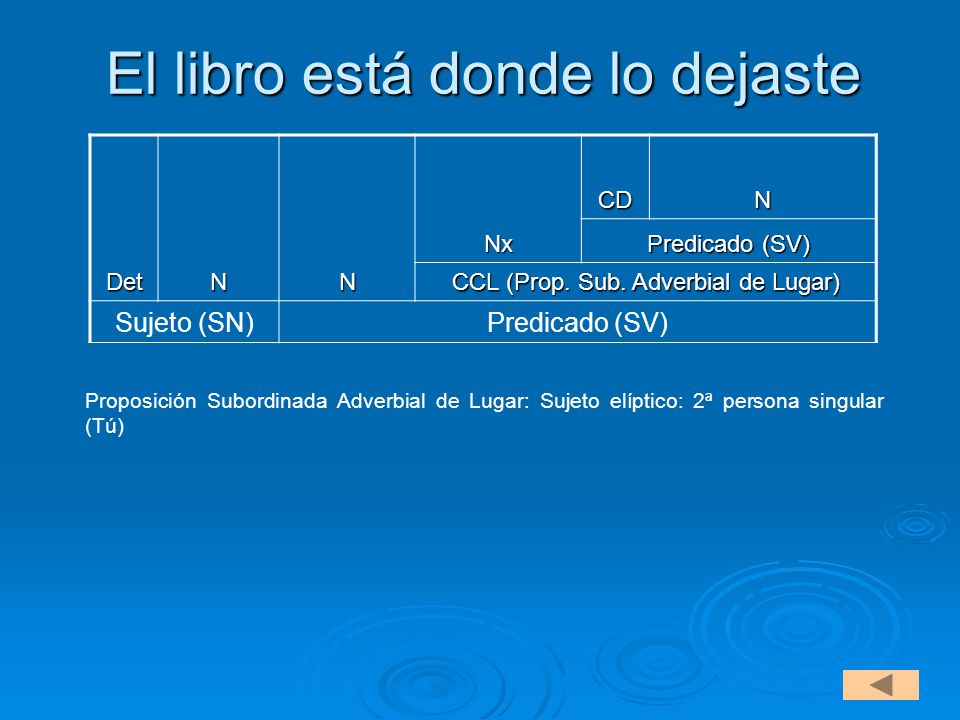 El libro está donde lo dejaste

| Det | N | N | Nx | CD | N |
|---|---|---|---|---|---|
| | | | | Predicado (SV) | |
| | | | CCL (Prop. Sub. Adverbial de Lugar) | | |
| Sujeto (SN) | | Predicado (SV) | | | |

Proposición Subordinada Adverbial de Lugar: Sujeto elíptico: 2ª persona singular (Tú)